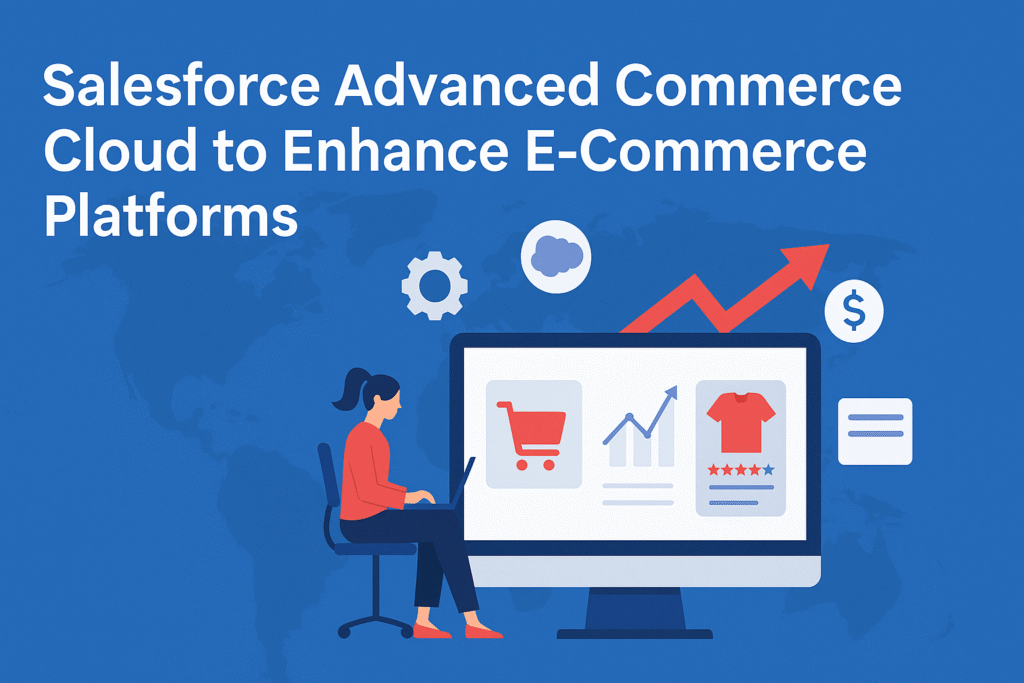 Salesforce Advanced Commerce Cloud to Enhance E-Commerce Platforms

$